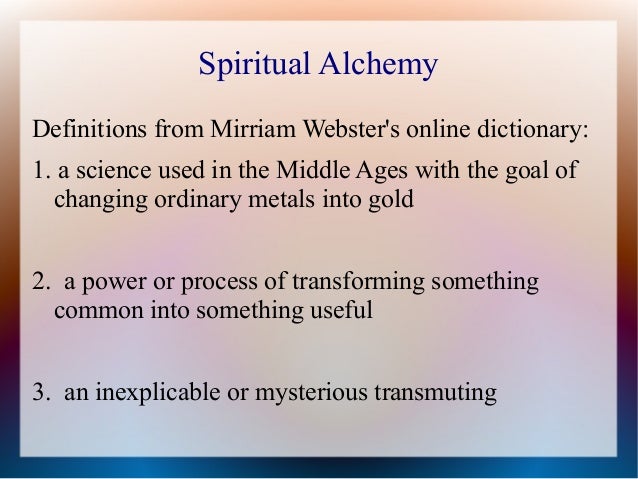 Spiritual Alchemy

Definitions from Mirriam Webster's online dictionary:

1. a science used in the Middle Ages with the goal of changing ordinary metals into gold

2. a power or process of transforming something common into something useful

3. an inexplicable or mysterious transmuting